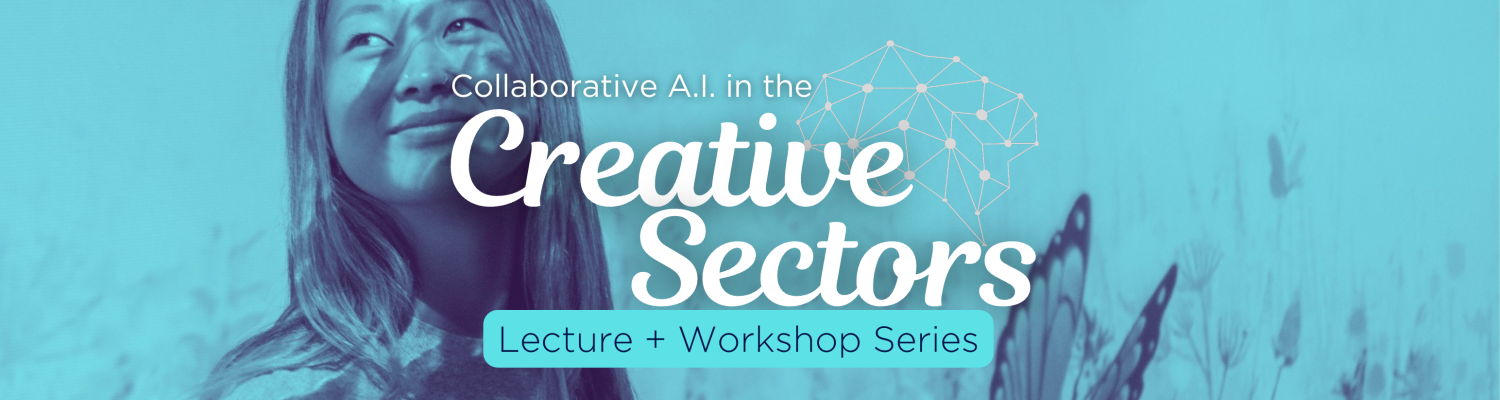 Collaborative A.I. in the
Creative
Sectors
Lecture + Workshop Series